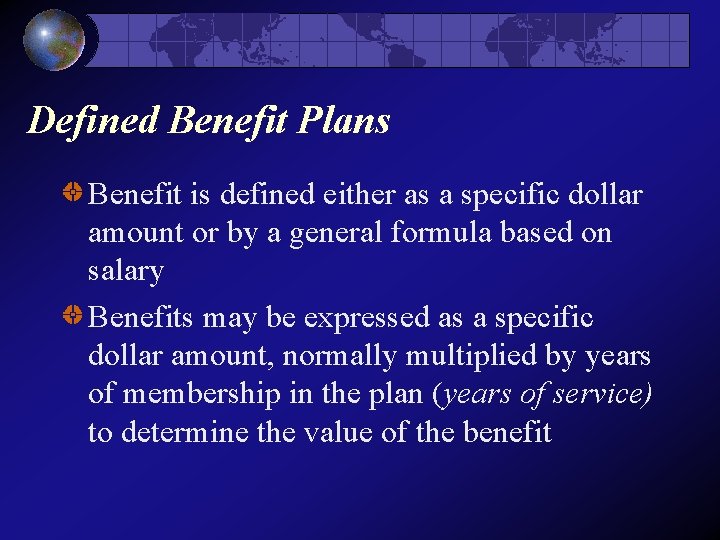 Defined Benefit Plans

Benefit is defined either as a specific dollar amount or by a general formula based on salary

Benefits may be expressed as a specific dollar amount, normally multiplied by years of membership in the plan (years of service) to determine the value of the benefit